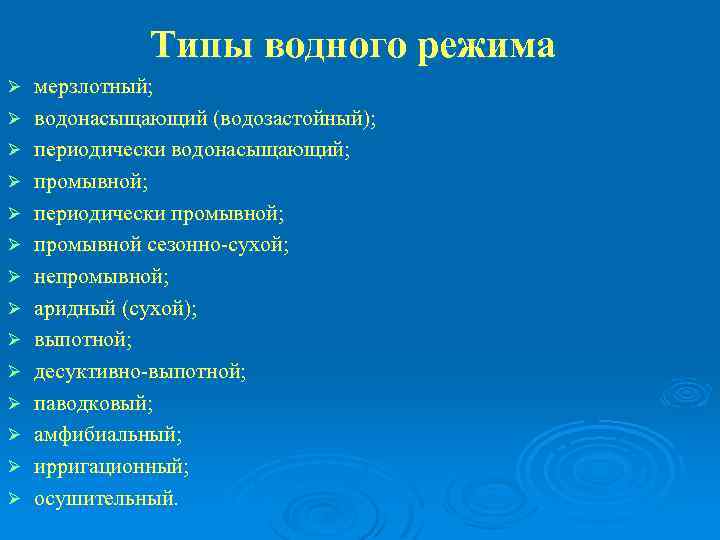 Типы водного режима

➢ мерзлотный;
➢ водонасыщающий (водозастойный);
➢ периодически водонасыщающий;
➢ промывной;
➢ периодически промывной;
➢ промывной сезонно-сухой;
➢ непромывной;
➢ аридный (сухой);
➢ выпотной;
➢ десуктивно-выпотной;
➢ паводковый;
➢ амфибиальный;
➢ ирригационный;
➢ осушительный.